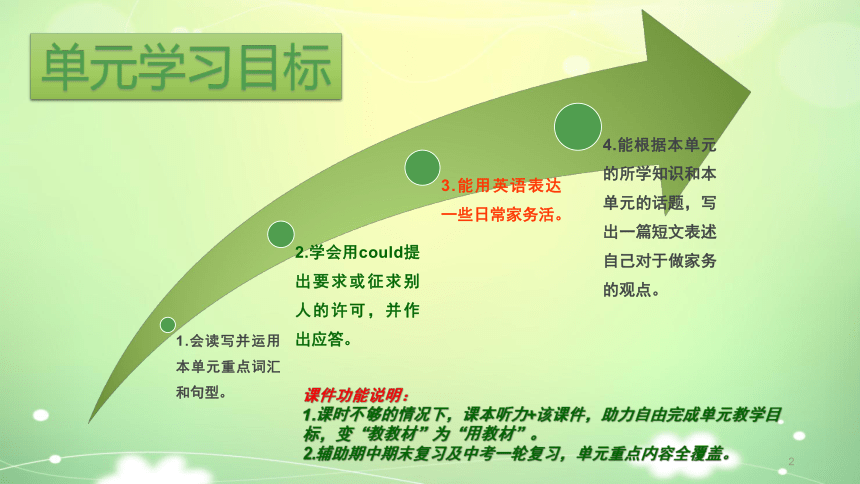 单元学习目标

1.会读写并运用本单元重点词汇和句型。

2.学会用could提出要求或征求别人的许可，并作出应答。

3.能用英语表达一些日常家务活。

4.能根据本单元的所学知识和本单元的话题，写出一篇短文表述自己对于做家务的观点。

课件功能说明：
1.课时不够的情况下，课本听力+该课件，助力自由完成单元教学目标，变“教教材”为“用教材”。
2.辅助期中期末复习及中考一轮复习，单元重点内容全覆盖。

2